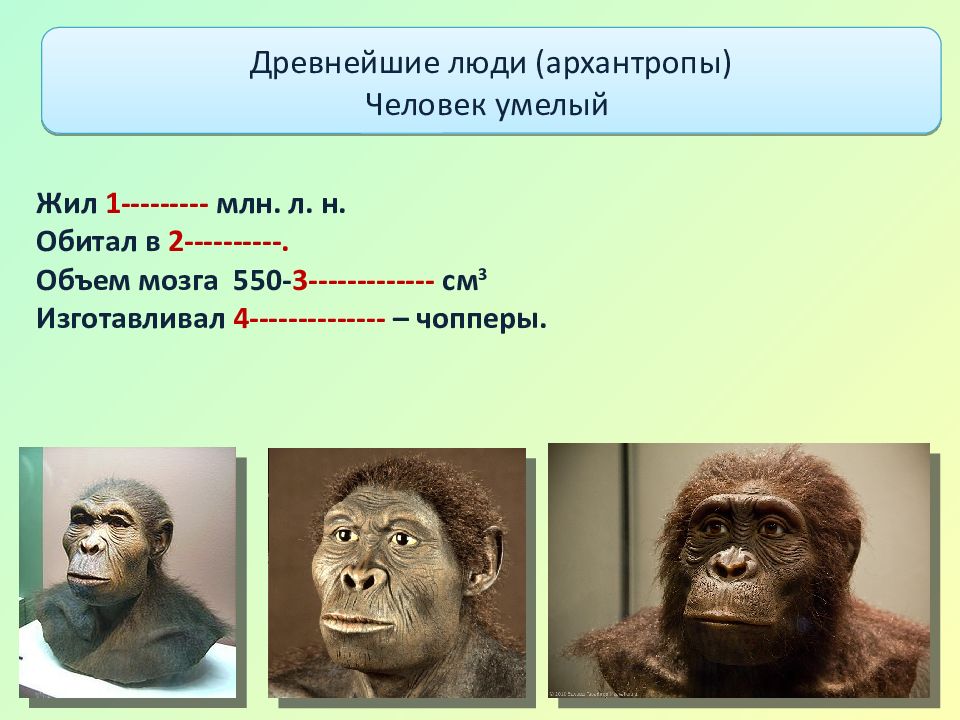 Древнейшие люди (архантропы)
Человек умелый

Жил 1--------- млн. л. н.
Обитал в 2----------.
Объем мозга 550-3------------- см$^3$
Изготавливал 4-------------- – чопперы.